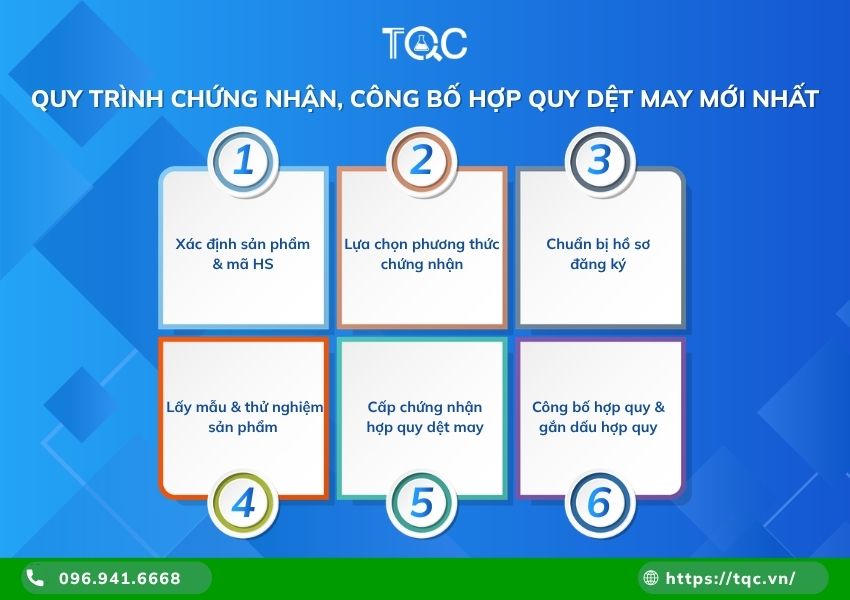 TQC

QUY TRÌNH CHỨNG NHẬN, CÔNG BỐ HỢP QUY DỆT MAY MỚI NHẤT

1
Xác định sản phẩm & mã HS

2
Lựa chọn phương thức chứng nhận

3
Chuẩn bị hồ sơ đăng ký

Lấy mẫu & thử nghiệm sản phẩm
4

Cấp chứng nhận hợp quy dệt may
5

Công bố hợp quy & gắn dấu hợp quy
6

096.941.6668

https://tqc.vn/